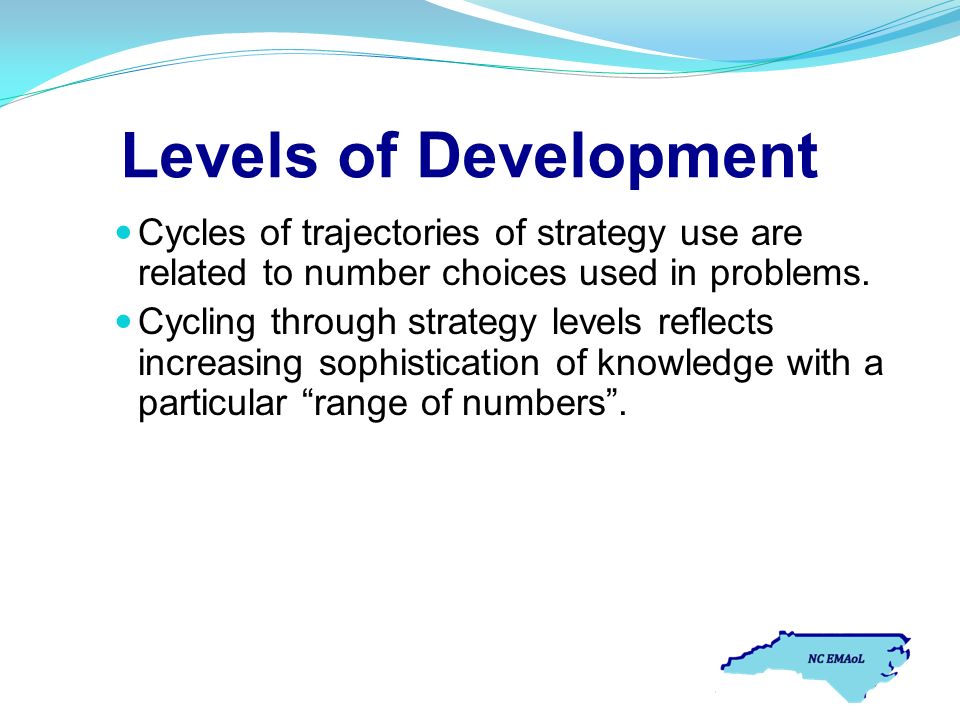 Levels of Development

- Cycles of trajectories of strategy use are related to number choices used in problems.
- Cycling through strategy levels reflects increasing sophistication of knowledge with a particular “range of numbers”.

NC EMAoL